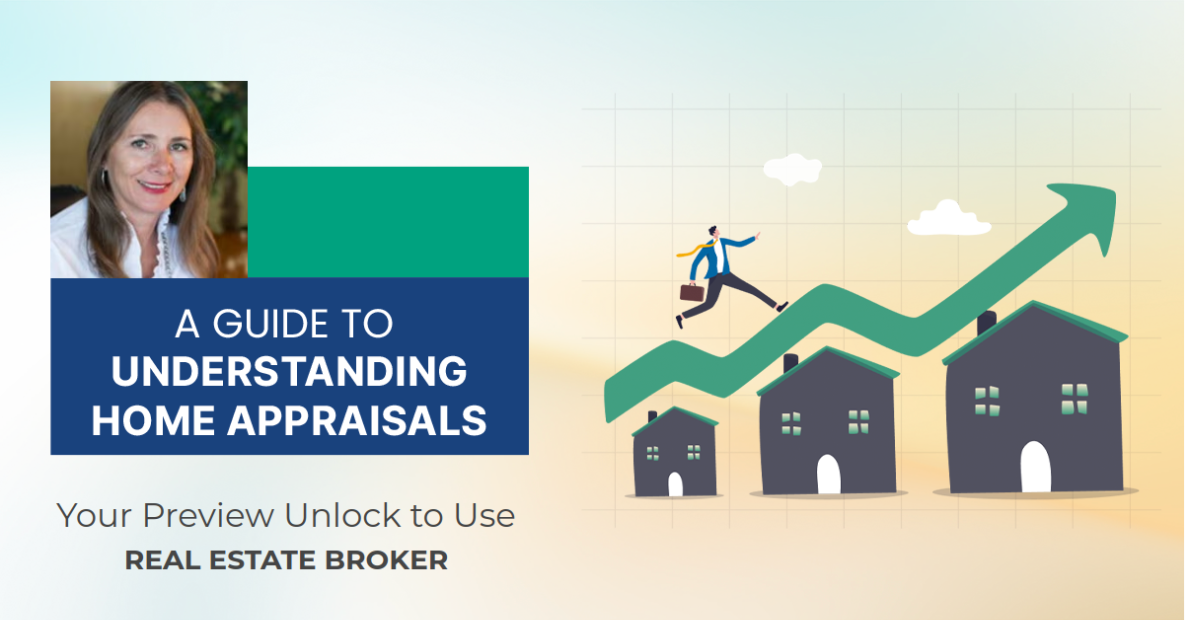 A GUIDE TO
UNDERSTANDING HOME APPRAISALS

Your Preview Unlock to Use
REAL ESTATE BROKER